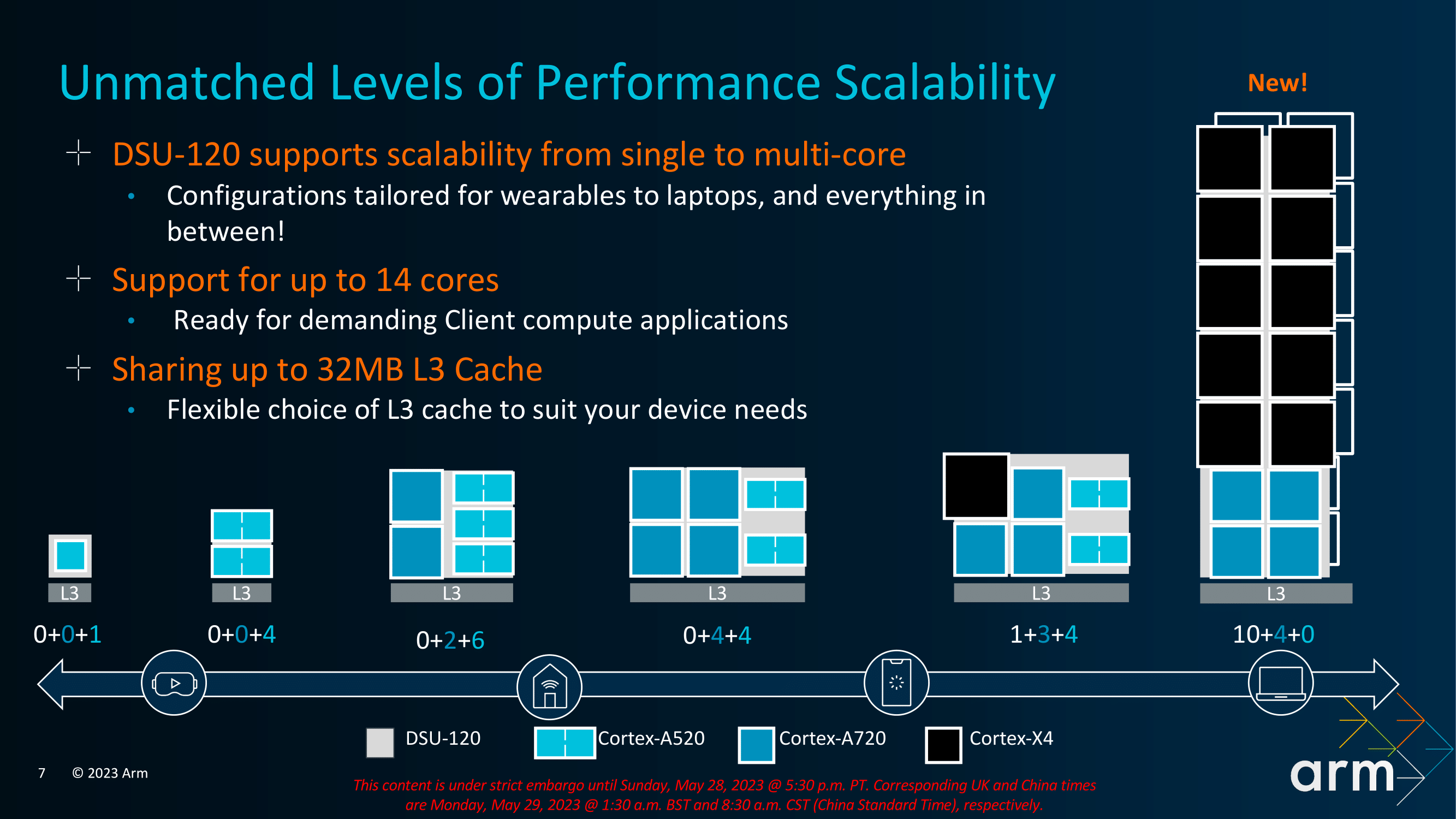 Unmatched Levels of Performance Scalability

New!

DSU-120 supports scalability from single to multi-core

• Configurations tailored for wearables to laptops, and everything in between!

Support for up to 14 cores

• Ready for demanding Client compute applications

Sharing up to 32MB L3 Cache

• Flexible choice of L3 cache to suit your device needs

L3 L3 L3 L3 L3 L3

0+0+1 0+0+4 0+2+6 0+4+4 1+3+4 10+4+0

DSU-120 Cortex-A520 Cortex-A720 Cortex-X4

7 © 2023 Arm

This content is under strict embargo until Sunday, May 28, 2023 @ 5:30 p.m. PT. Corresponding UK and China times are Monday, May 29, 2023 @ 1:30 a.m. BST and 8:30 a.m. CST (China Standard Time), respectively.

arm